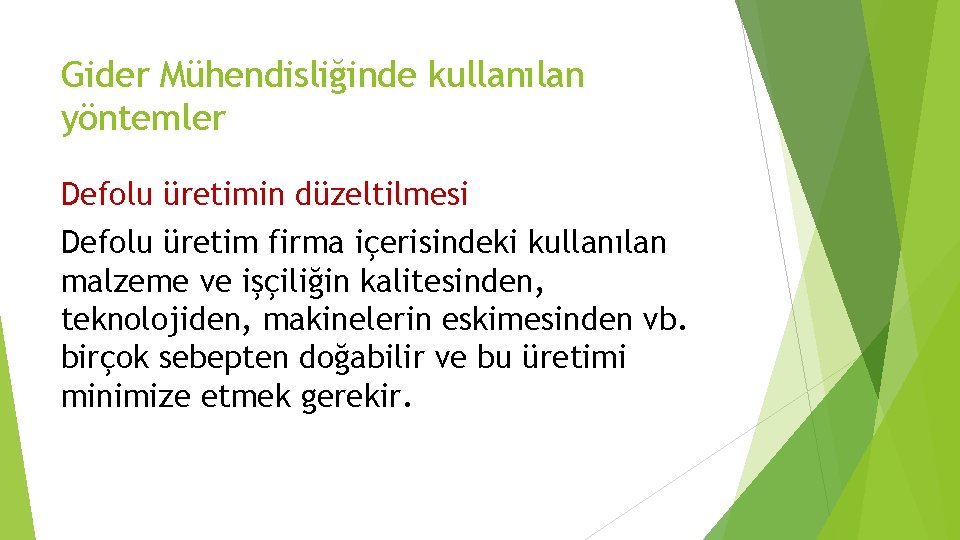 Gider Mühendisliğinde kullanılan yöntemler

Defolu üretimin düzeltilmesi

Defolu üretim firma içerisindeki kullanılan malzeme ve işçiliğin kalitesinden, teknolojiden, makinelerin eskimesinden vb. birçok sebepten doğabilir ve bu üretimi minimize etmek gerekir.